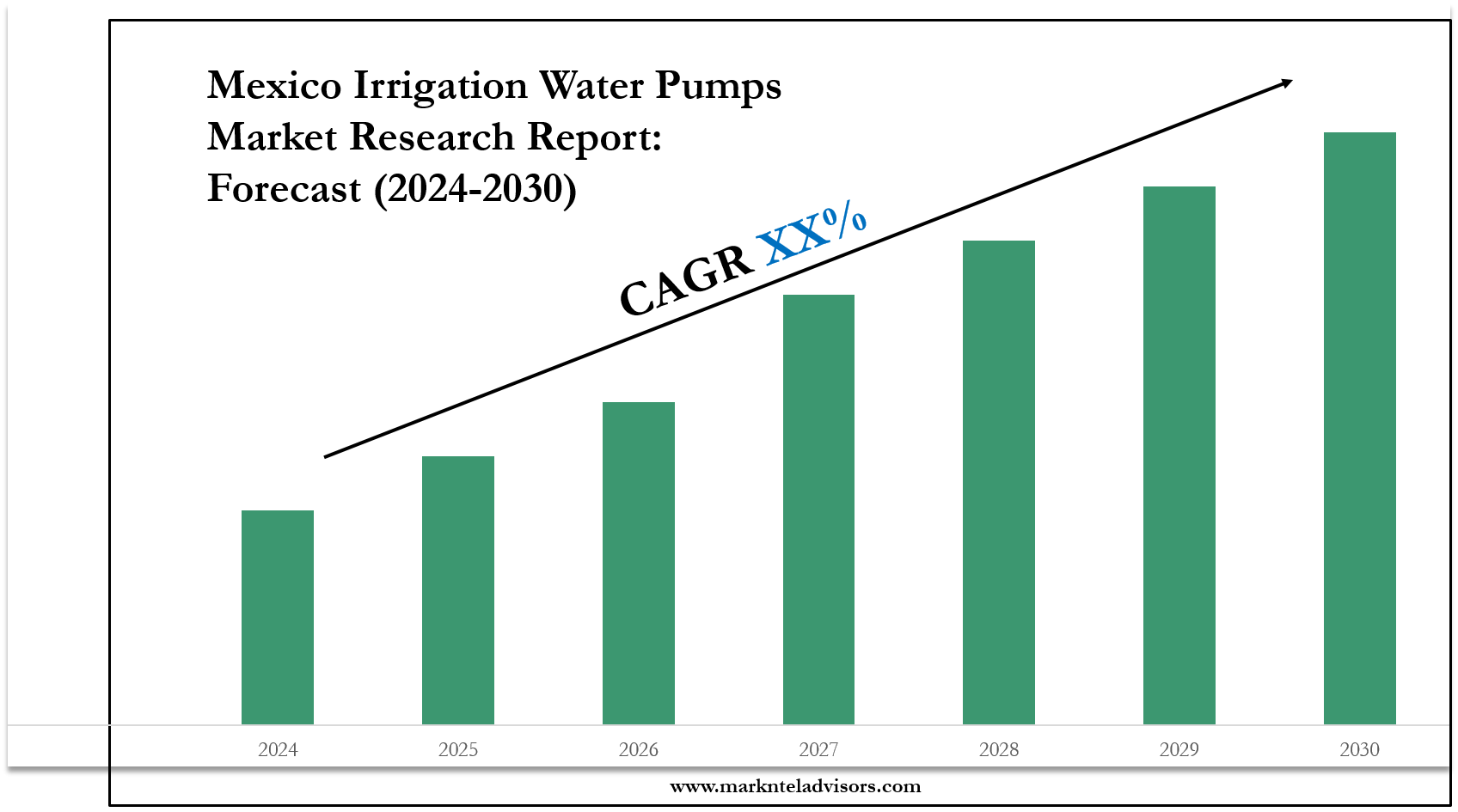 Mexico Irrigation Water Pumps Market Research Report: Forecast (2024-2030)

CAGR XX%

2024
2025
2026
2027
2028
2029
2030

www.marknteladvisors.com